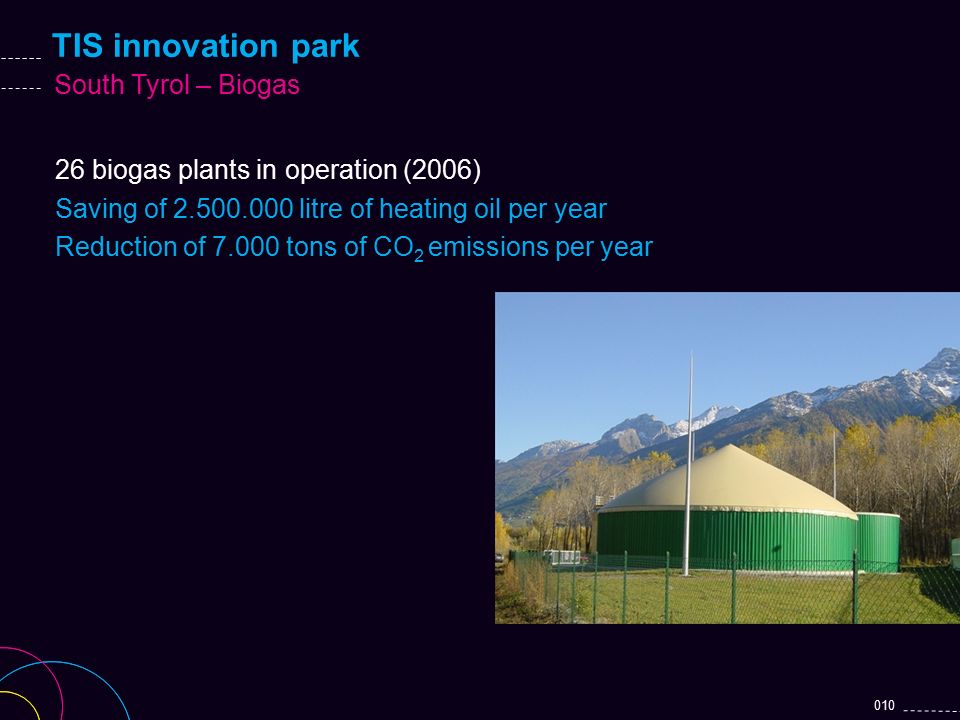 TIS innovation park
South Tyrol – Biogas

26 biogas plants in operation (2006)
Saving of 2.500.000 litre of heating oil per year
Reduction of 7.000 tons of $CO_2$ emissions per year

010